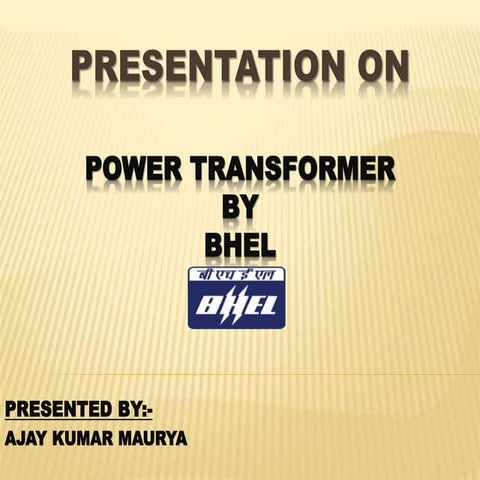 PRESENTATION ON

POWER TRANSFORMER
BY
BHEL

बी एच ई एल
BHEL

PRESENTED BY:-
AJAY KUMAR MAURYA